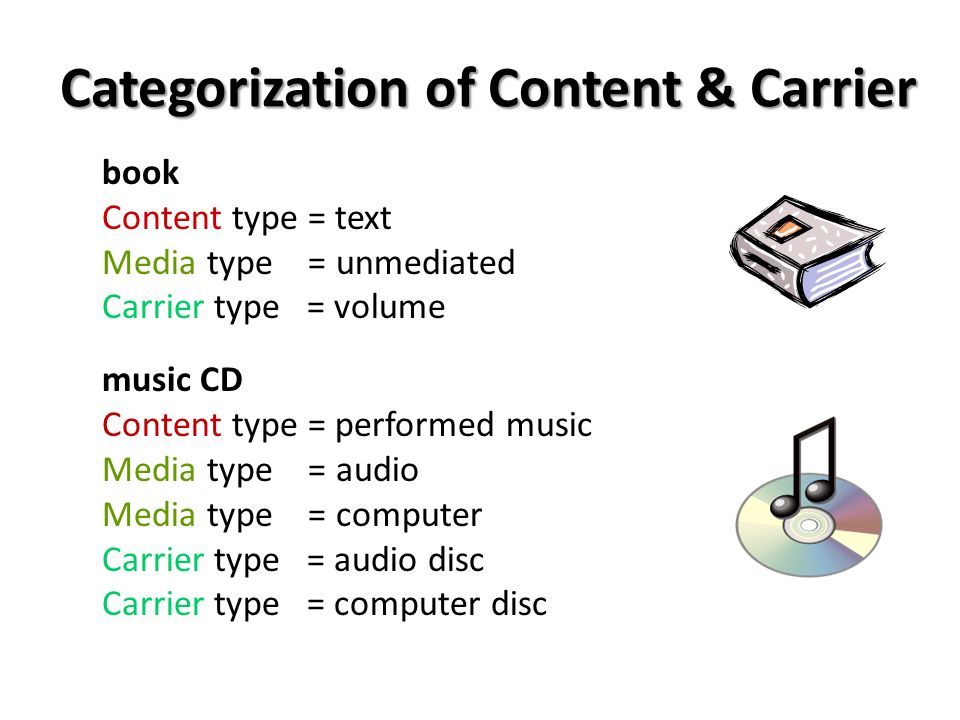 Categorization of Content & Carrier

book
Content type = text
Media type = unmediated
Carrier type = volume

music CD
Content type = performed music
Media type = audio
Media type = computer
Carrier type = audio disc
Carrier type = computer disc